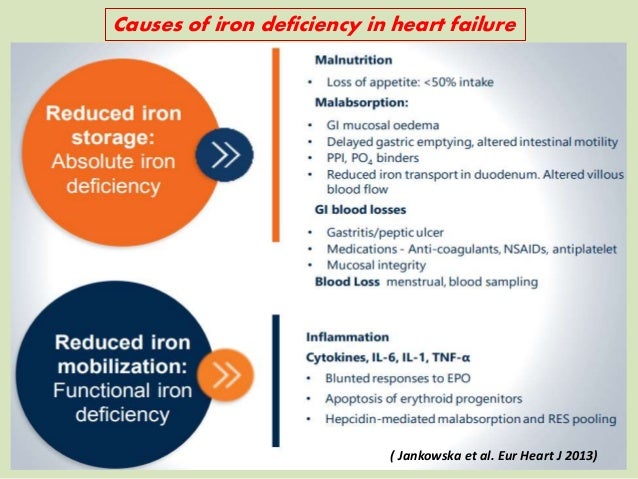 Causes of iron deficiency in heart failure

Reduced iron storage: Absolute iron deficiency

Malnutrition
• Loss of appetite: <50% intake
Malabsorption:
• GI mucosal oedema
• Delayed gastric emptying, altered intestinal motility
• PPI, $PO_4$ binders
• Reduced iron transport in duodenum. Altered villous blood flow
GI blood losses
• Gastritis/peptic ulcer
• Medications - Anti-coagulants, NSAIDs, antiplatelet
• Mucosal integrity
Blood Loss menstrual, blood sampling

Reduced iron mobilization: Functional iron deficiency

Inflammation
Cytokines, IL-6, IL-1, TNF-α
• Blunted responses to EPO
• Apoptosis of erythroid progenitors
• Hepcidin-mediated malabsorption and RES pooling

( Jankowska et al. Eur Heart J 2013)